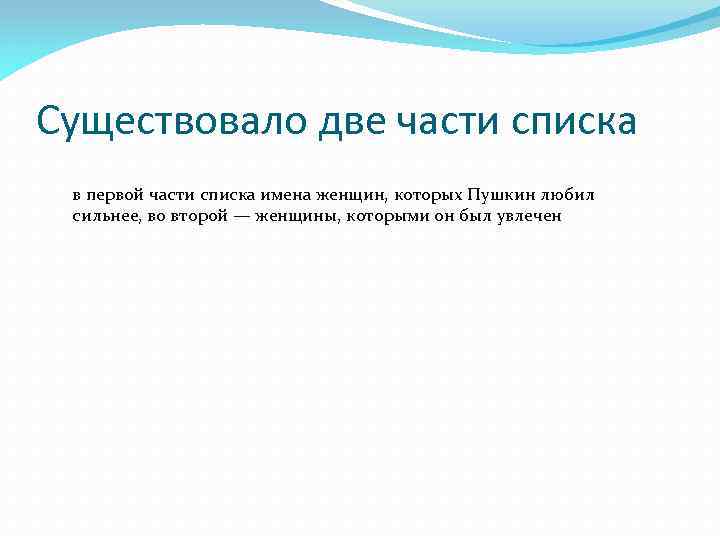 Существовало две части списка

в первой части списка имена женщин, которых Пушкин любил сильнее, во второй — женщины, которыми он был увлечен